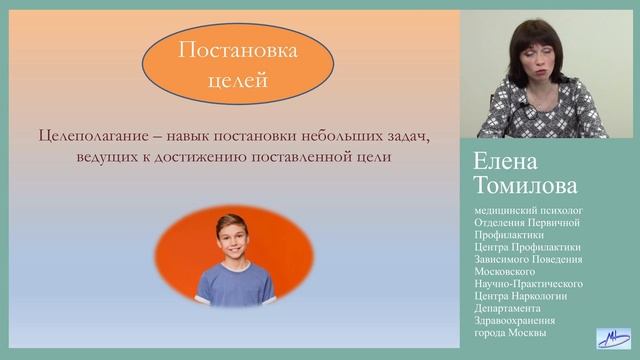 Постановка целей

Целеполагание – навык постановки небольших задач, ведущих к достижению поставленной цели

Елена Томилова

медицинский психолог Отделения Первичной Профилактики Центра Профилактики Зависимого Поведения Московского Научно-Практического Центра Наркологии Департамента Здравоохранения города Москвы